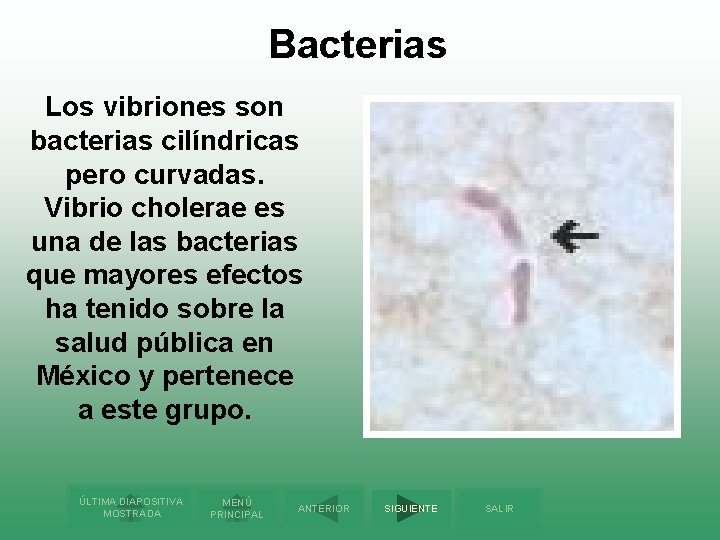 Bacterias

Los vibriones son bacterias cilíndricas pero curvadas. Vibrio cholerae es una de las bacterias que mayores efectos ha tenido sobre la salud pública en México y pertenece a este grupo.

ÚLTIMA DIAPOSITIVA MOSTRADA
MENÚ PRINCIPAL
ANTERIOR
SIGUIENTE
SALIR